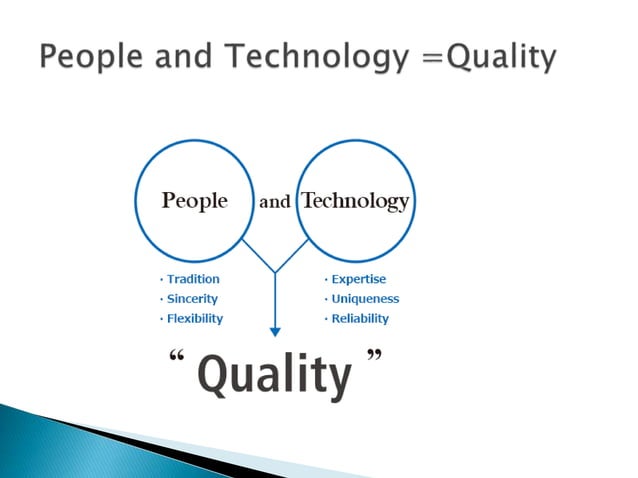 People and Technology =Quality

People and Technology

· Tradition
· Sincerity
· Flexibility

· Expertise
· Uniqueness
· Reliability

“ Quality ”